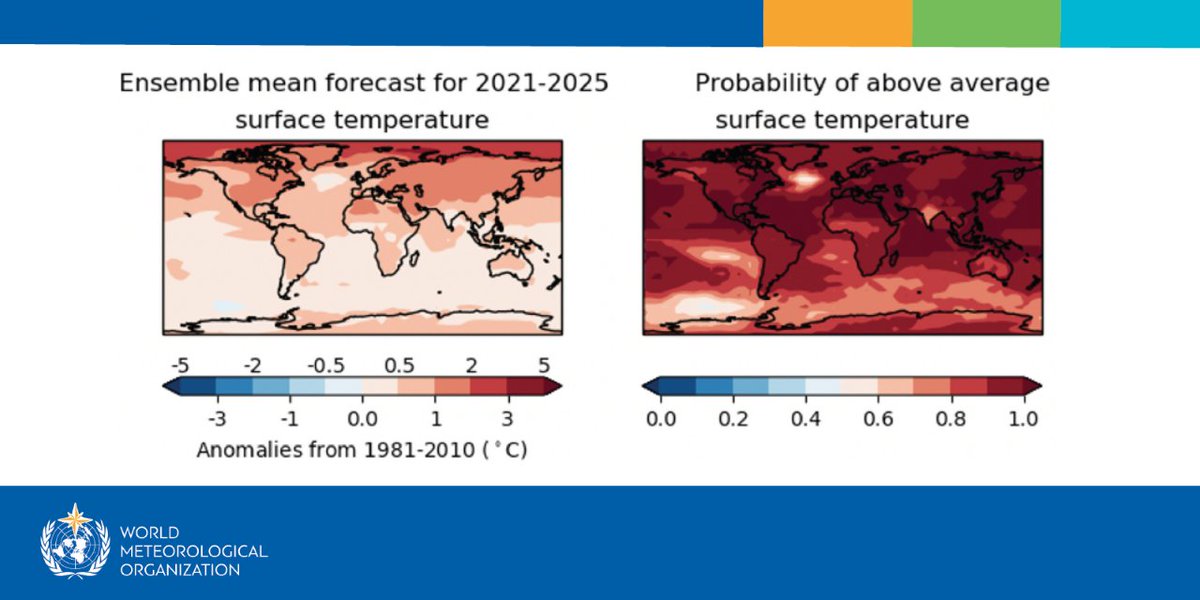 Ensemble mean forecast for 2021-2025 surface temperature

-5 -2 -0.5 0.5 2 5

-3 -1 0.0 1 3

Anomalies from 1981-2010 ($^\circ$C)

Probability of above average surface temperature

0.0 0.2 0.4 0.6 0.8 1.0

WORLD METEOROLOGICAL ORGANIZATION